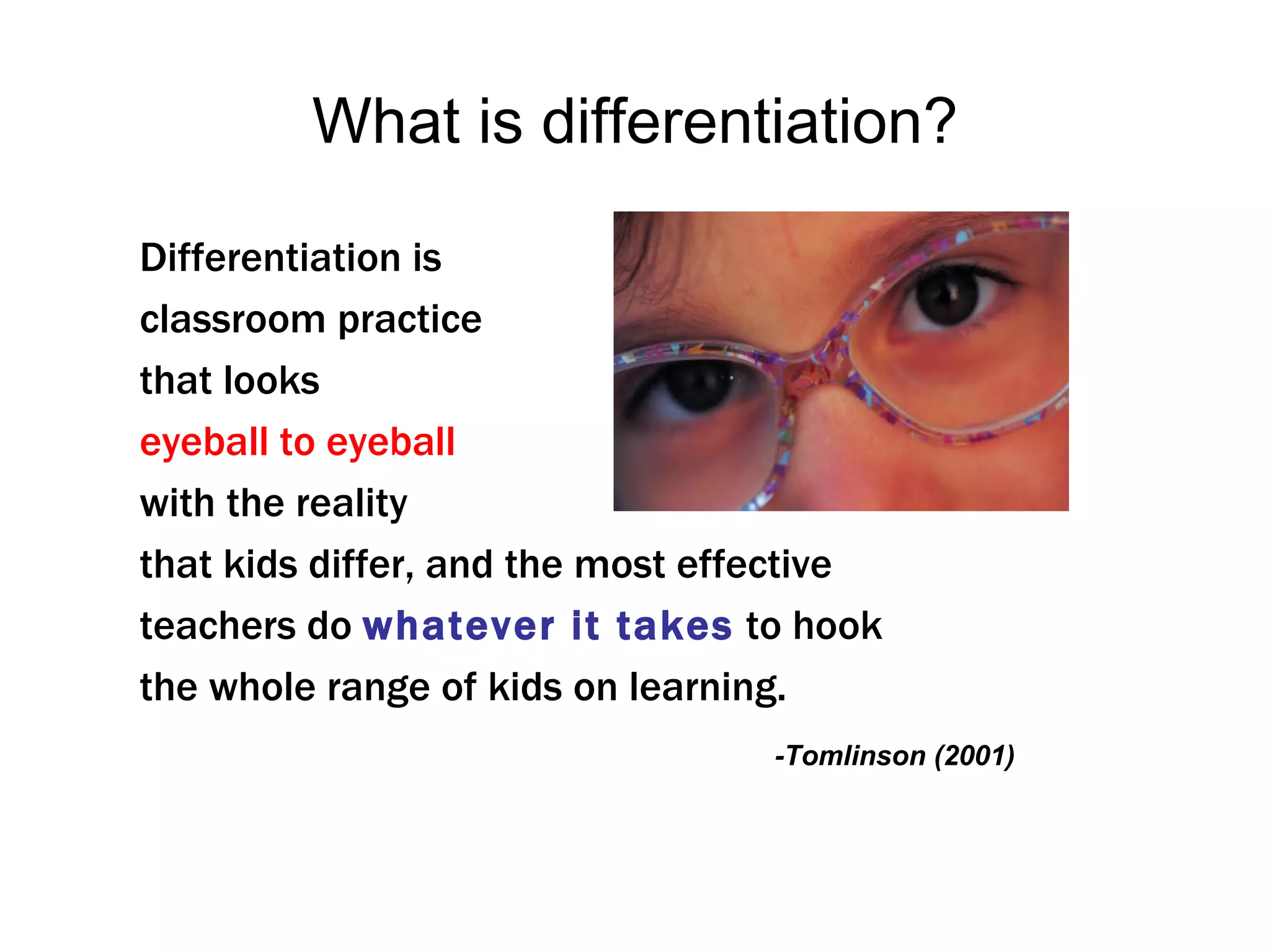 What is differentiation?

Differentiation is classroom practice that looks eyeball to eyeball with the reality that kids differ, and the most effective teachers do whatever it takes to hook the whole range of kids on learning.

-Tomlinson (2001)